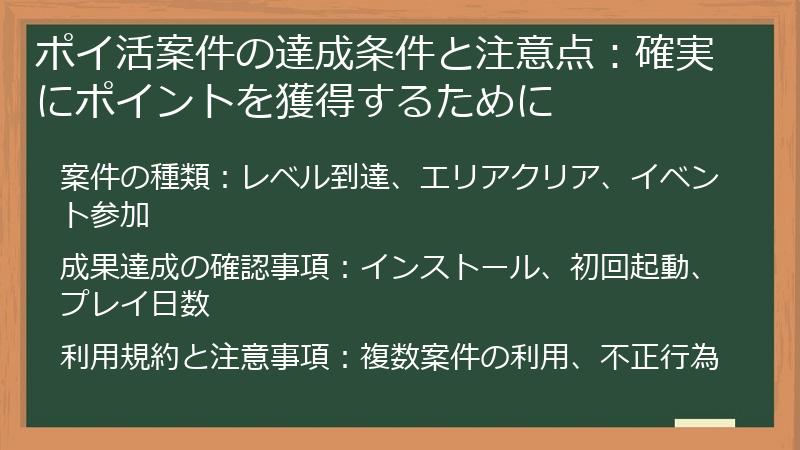 ポイ活案件の達成条件と注意点：確実にポイントを獲得するために

案件の種類：レベル到達、エリアクリア、イベント参加

成果達成の確認事項：インストール、初回起動、プレイ日数

利用規約と注意事項：複数案件の利用、不正行為